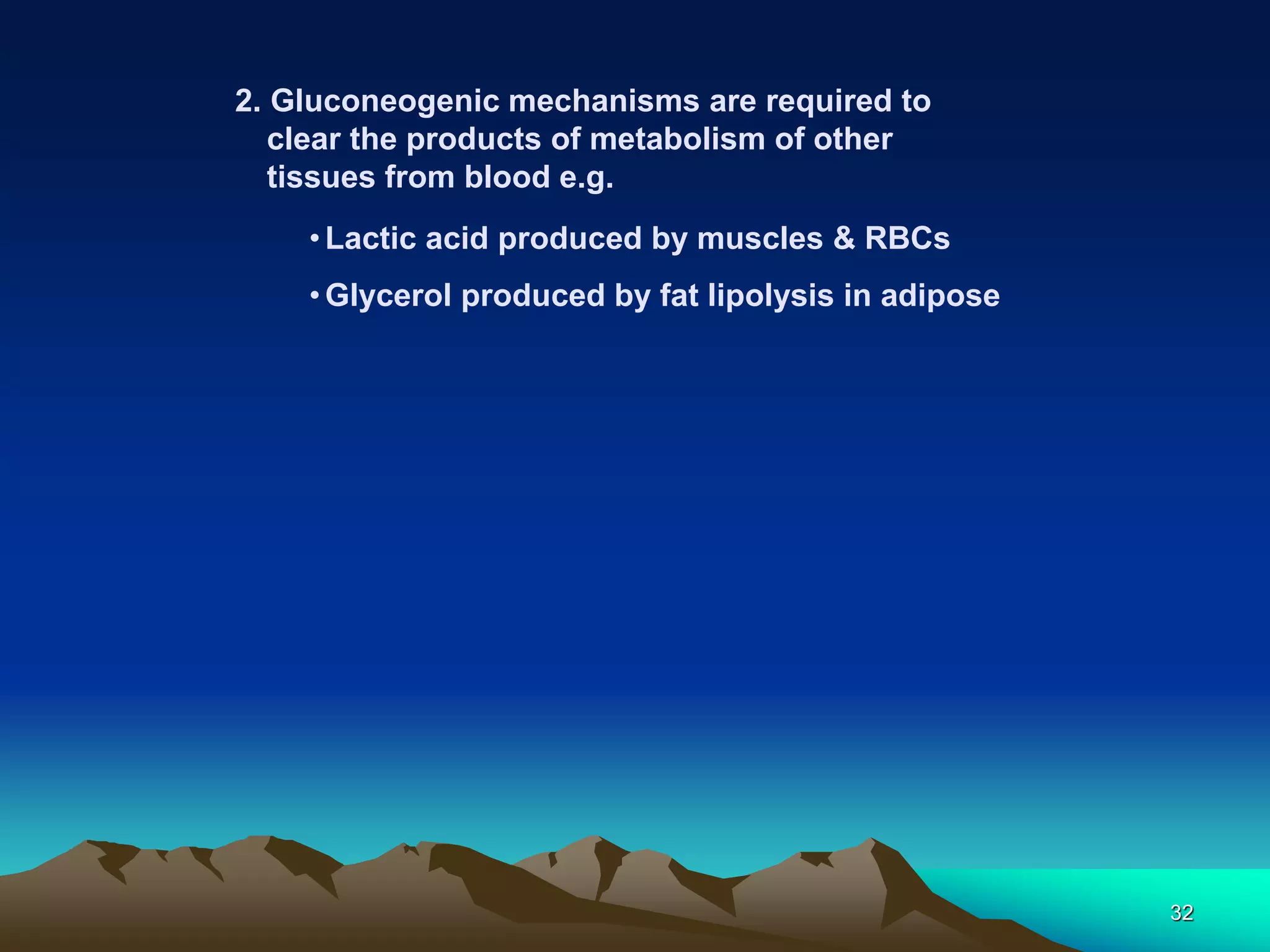 2. Gluconeogenic mechanisms are required to clear the products of metabolism of other tissues from blood e.g.

• Lactic acid produced by muscles & RBCs

• Glycerol produced by fat lipolysis in adipose

32